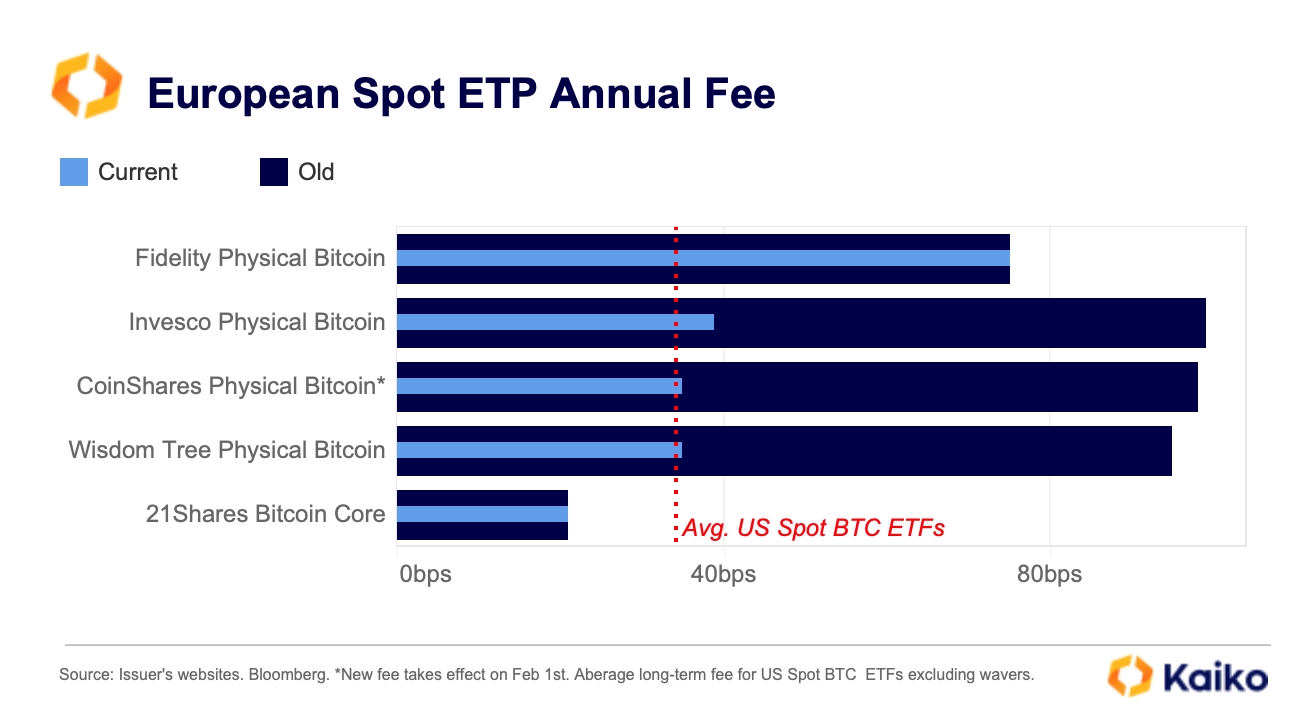 European Spot ETP Annual Fee

Current Old

Fidelity Physical Bitcoin
Invesco Physical Bitcoin
CoinShares Physical Bitcoin*
Wisdom Tree Physical Bitcoin
21Shares Bitcoin Core

Avg. US Spot BTC ETFs

0bps 40bps 80bps

Source: Issuer's websites. Bloomberg. *New fee takes effect on Feb 1st. Aberage long-term fee for US Spot BTC ETFs excluding wavers.

Kaiko